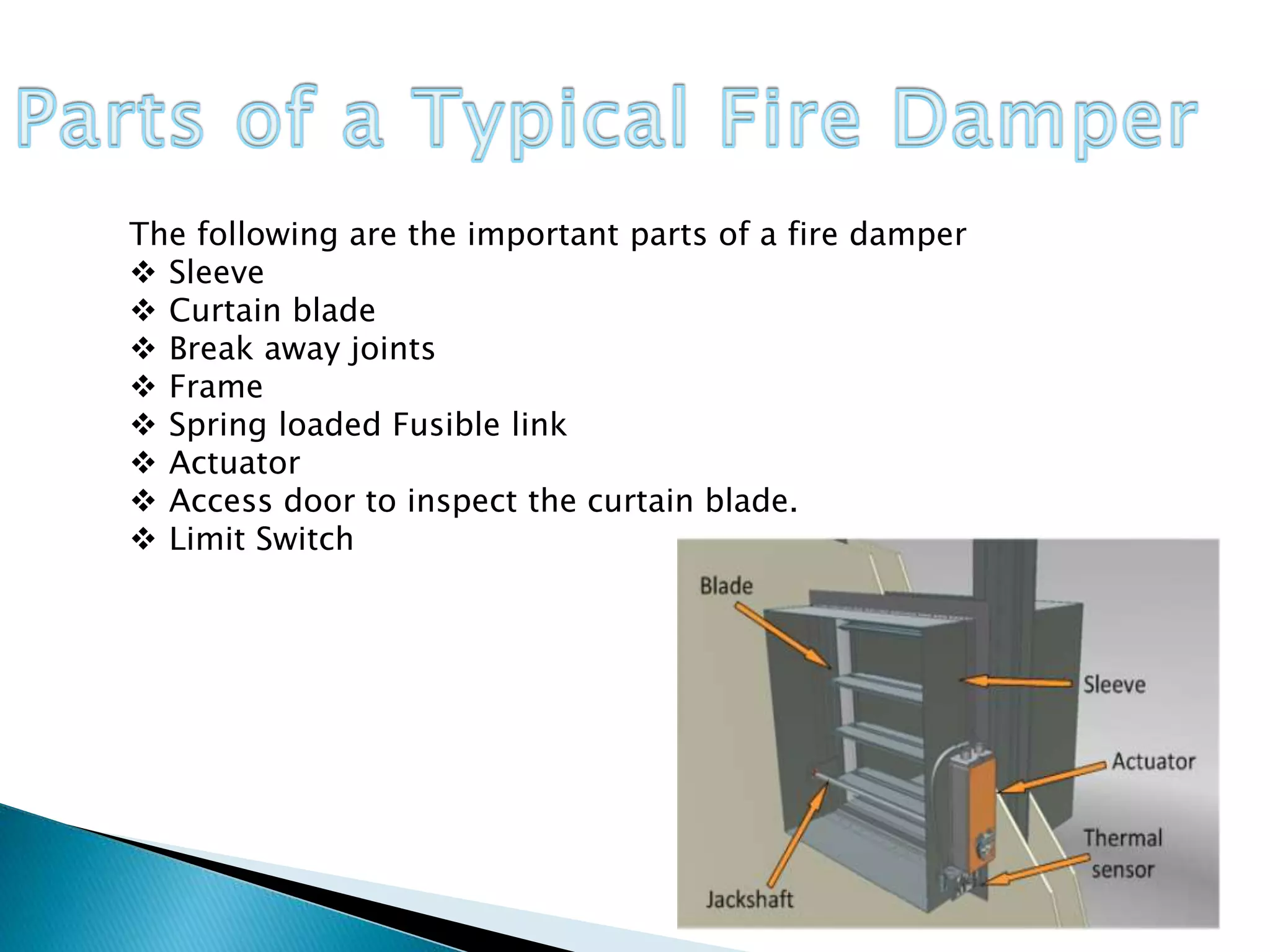 Parts of a Typical Fire Damper

The following are the important parts of a fire damper
❖ Sleeve
❖ Curtain blade
❖ Break away joints
❖ Frame
❖ Spring loaded Fusible link
❖ Actuator
❖ Access door to inspect the curtain blade.
❖ Limit Switch

Blade
Sleeve
Actuator
Thermal sensor
Jackshaft